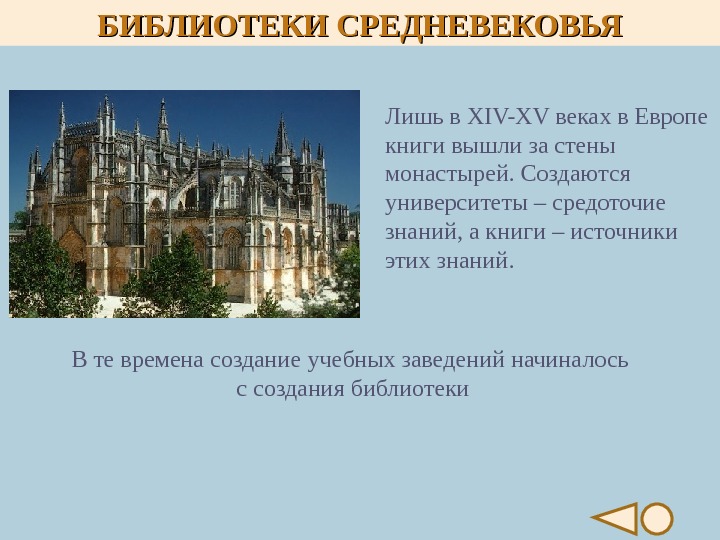 БИБЛИОТЕКИ СРЕДНЕВЕКОВЬЯ

Лишь в XIV-XV веках в Европе книги вышли за стены монастырей. Создаются университеты – средоточие знаний, а книги – источники этих знаний.

В те времена создание учебных заведений начиналось с создания библиотеки